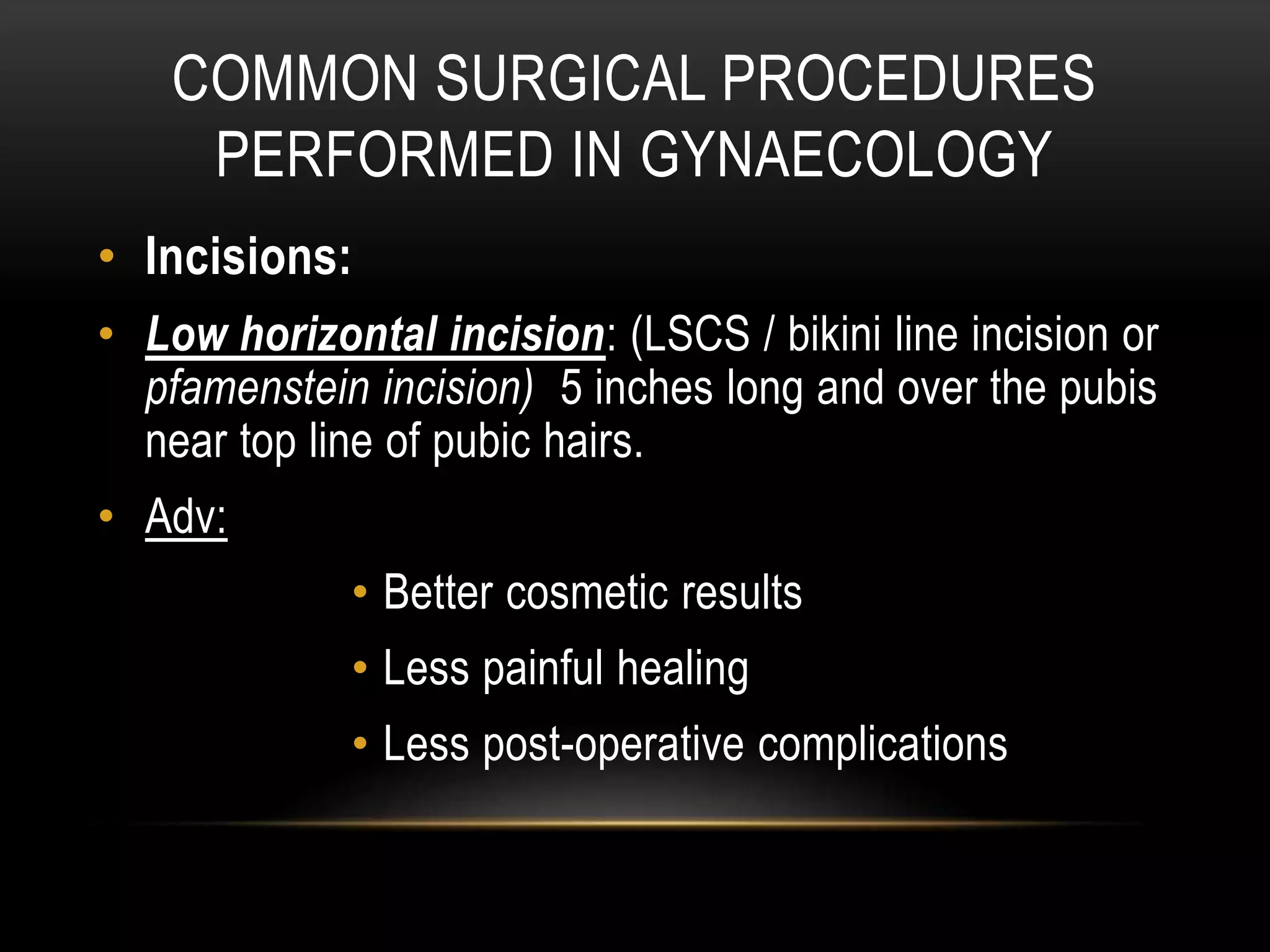 COMMON SURGICAL PROCEDURES PERFORMED IN GYNAECOLOGY

• Incisions:

• Low horizontal incision: (LSCS / bikini line incision or pfamenstein incision) 5 inches long and over the pubis near top line of pubic hairs.

• Adv:

• Better cosmetic results
• Less painful healing
• Less post-operative complications